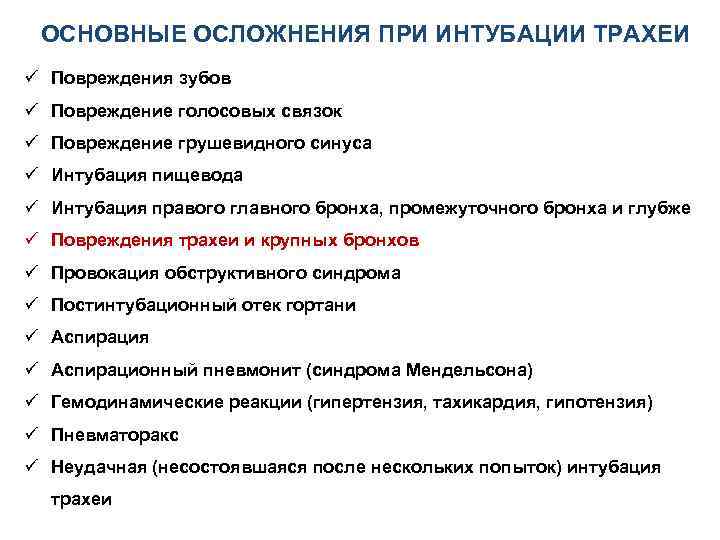 ОСНОВНЫЕ ОСЛОЖНЕНИЯ ПРИ ИНТУБАЦИИ ТРАХЕИ

✓ Повреждения зубов
✓ Повреждение голосовых связок
✓ Повреждение грушевидного синуса
✓ Интубация пищевода
✓ Интубация правого главного бронха, промежуточного бронха и глубже
✓ Повреждения трахеи и крупных бронхов
✓ Провокация обструктивного синдрома
✓ Постинтубационный отек гортани
✓ Аспирация
✓ Аспирационный пневмонит (синдрома Мендельсона)
✓ Гемодинамические реакции (гипертензия, тахикардия, гипотензия)
✓ Пневматоракс
✓ Неудачная (несостоявшаяся после нескольких попыток) интубация трахеи